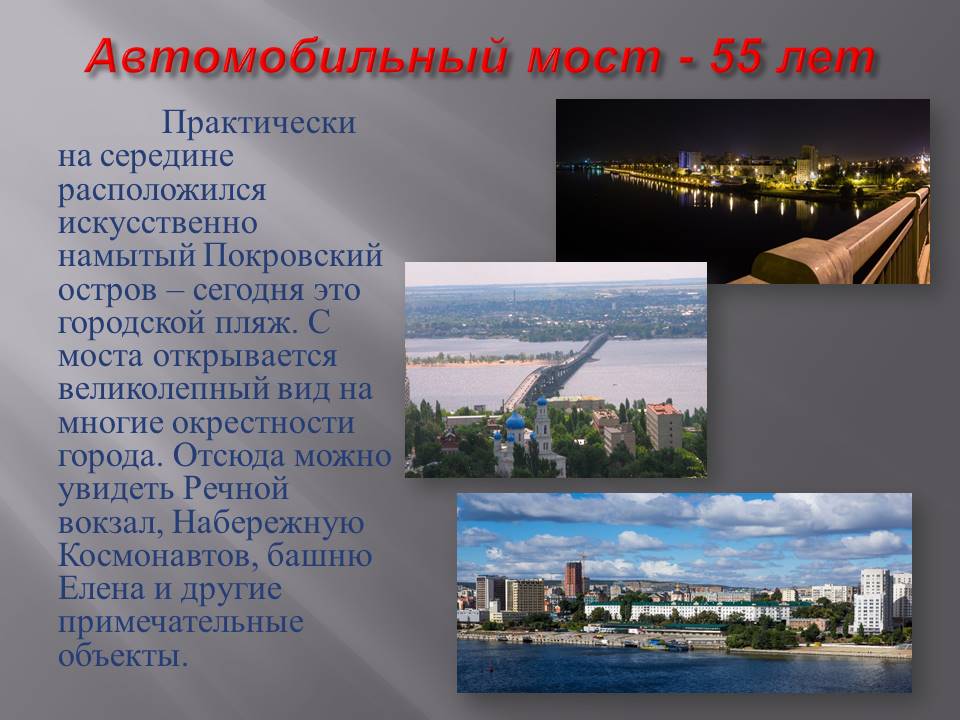 Автомобильный мост - 55 лет

Практически на середине расположился искусственно намытый Покровский остров – сегодня это городской пляж. С моста открывается великолепный вид на многие окрестности города. Отсюда можно увидеть Речной вокзал, Набережную Космонавтов, башню Елена и другие примечательные объекты.